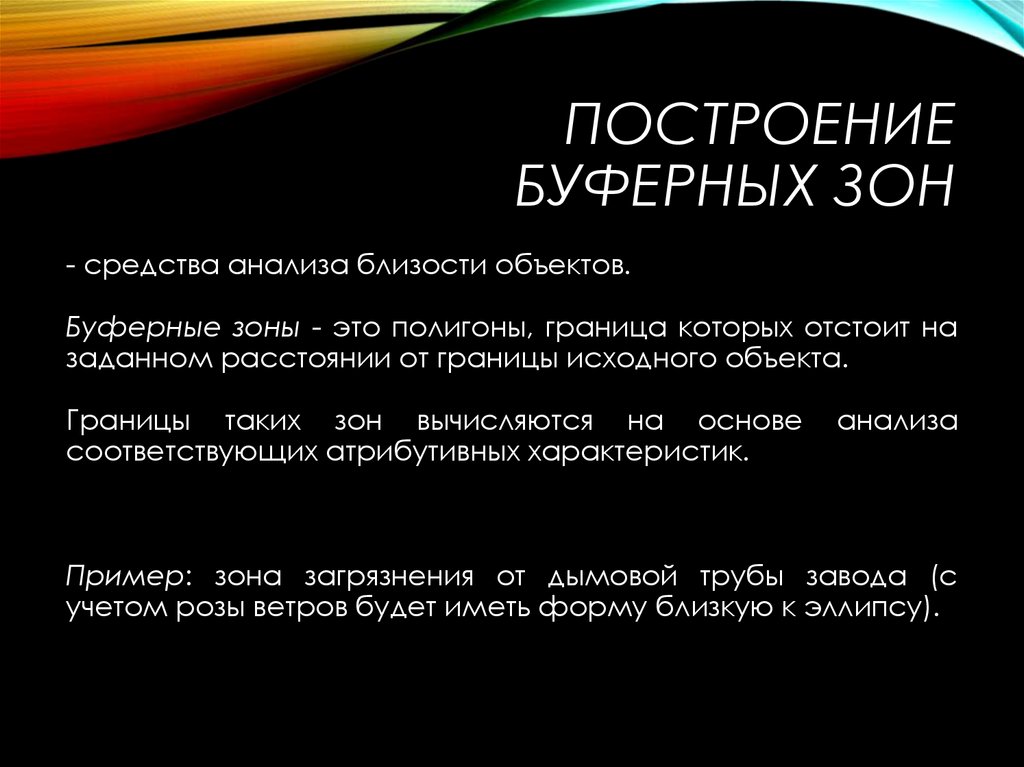 ПОСТРОЕНИЕ БУФЕРНЫХ ЗОН

- средства анализа близости объектов.

Буферные зоны - это полигоны, граница которых отстоит на заданном расстоянии от границы исходного объекта.

Границы таких зон вычисляются на основе анализа соответствующих атрибутивных характеристик.

Пример: зона загрязнения от дымовой трубы завода (с учетом розы ветров будет иметь форму близкую к эллипсу).